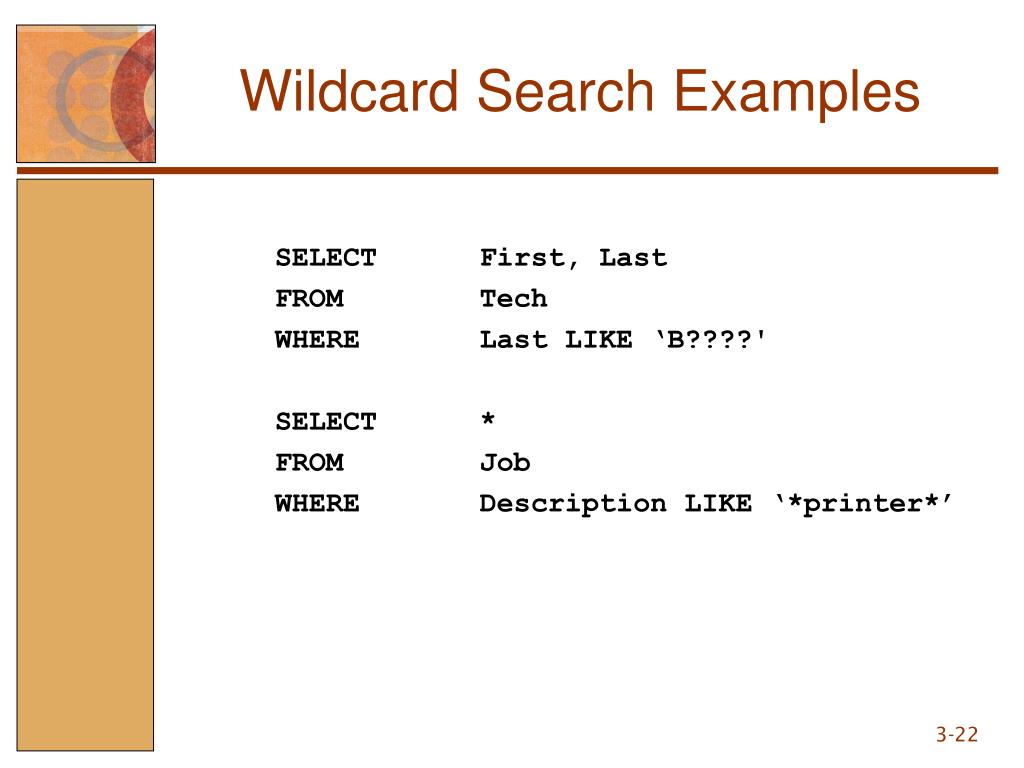 Wildcard Search Examples

SELECT First, Last
FROM Tech
WHERE Last LIKE ‘B????'

SELECT *
FROM Job
WHERE Description LIKE ‘*printer*’

3-22